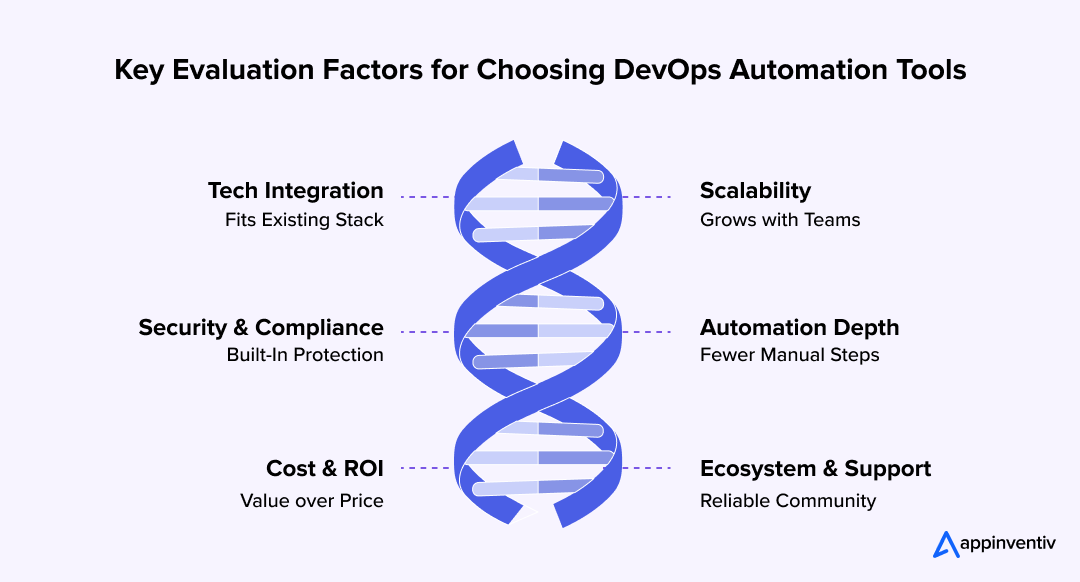 Key Evaluation Factors for Choosing DevOps Automation Tools

Tech Integration
Fits Existing Stack

Security & Compliance
Built-In Protection

Cost & ROI
Value over Price

Scalability
Grows with Teams

Automation Depth
Fewer Manual Steps

Ecosystem & Support
Reliable Community

appinventiv